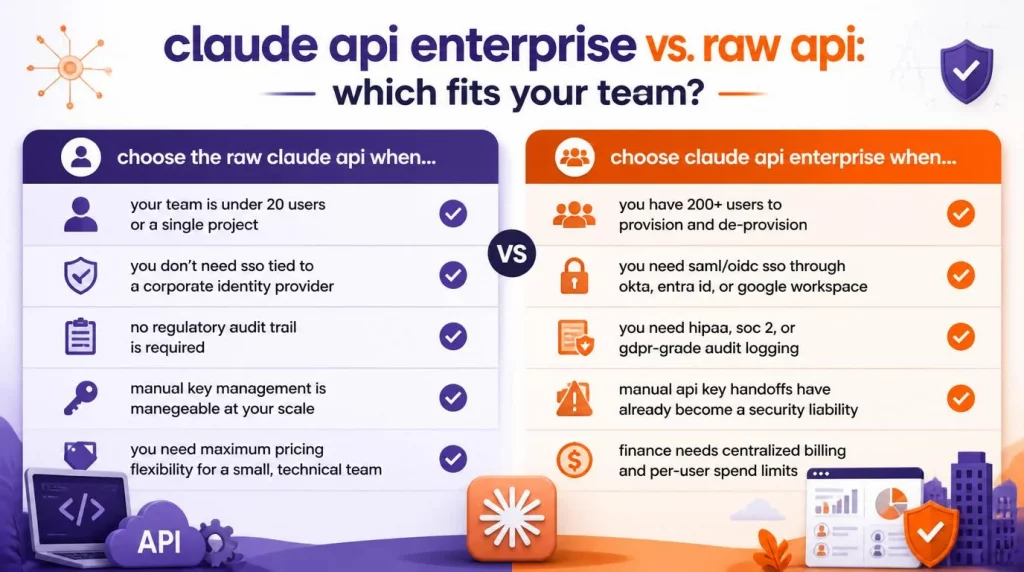 claude api enterprise vs. raw api:
which fits your team?

choose the raw claude api when...

your team is under 20 users or a single project

you don't need sso tied to a corporate identity provider

no regulatory audit trail is required

manual key management is manegeable at your scale

you need maximum pricing flexibility for a small, technical team

VS

choose claude api enterprise when...

you have 200+ users to provision and de-provision

you need saml/oidc sso through okta, entra id, or google workspace

you need hipaa, soc 2, or gdpr-grade audit logging

manual api key handoffs have already become a security liability

finance needs centralized billing and per-user spend limits

</>

API